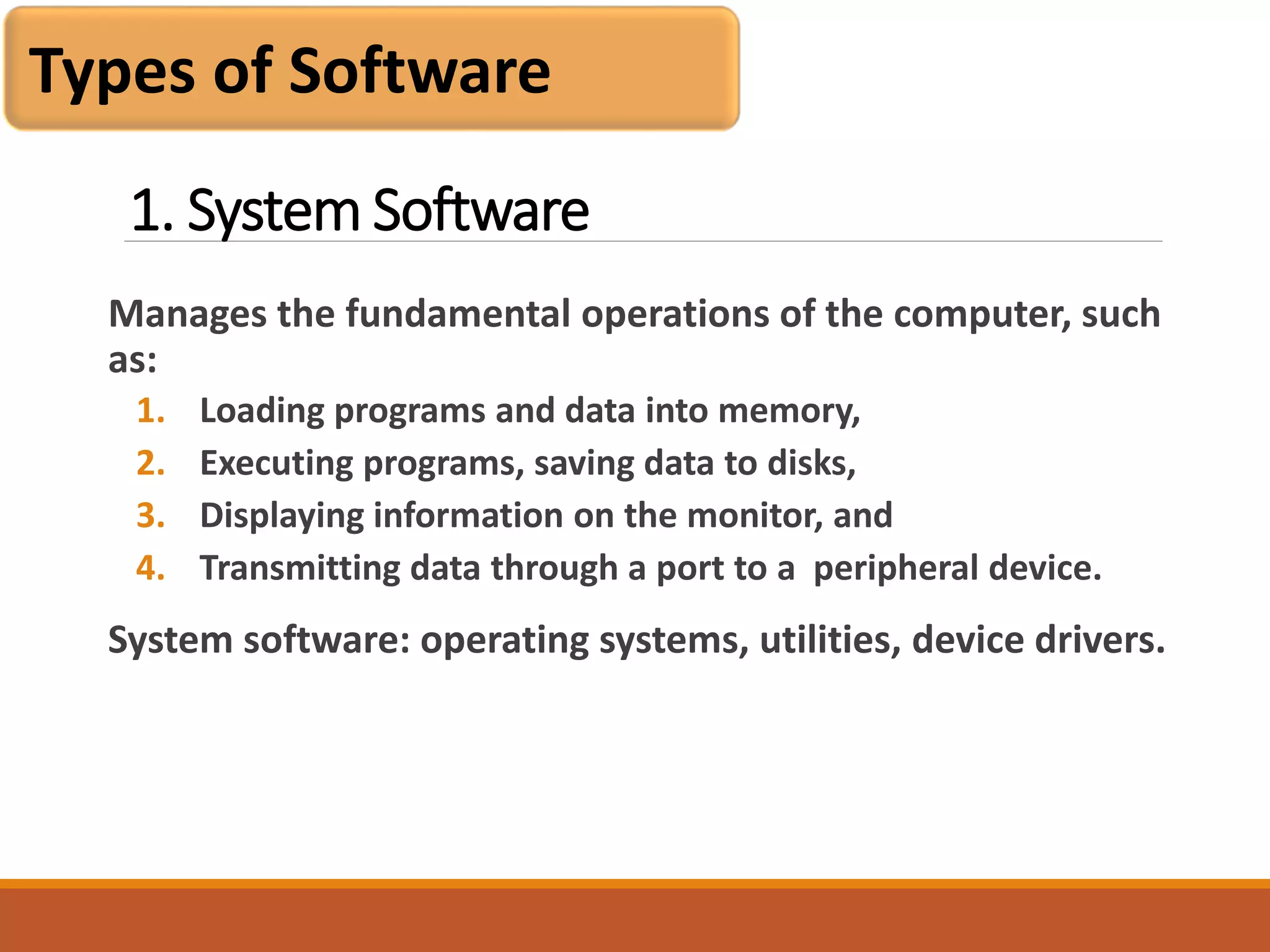 Types of Software

1. System Software

Manages the fundamental operations of the computer, such as:

1. Loading programs and data into memory,
2. Executing programs, saving data to disks,
3. Displaying information on the monitor, and
4. Transmitting data through a port to a peripheral device.

System software: operating systems, utilities, device drivers.